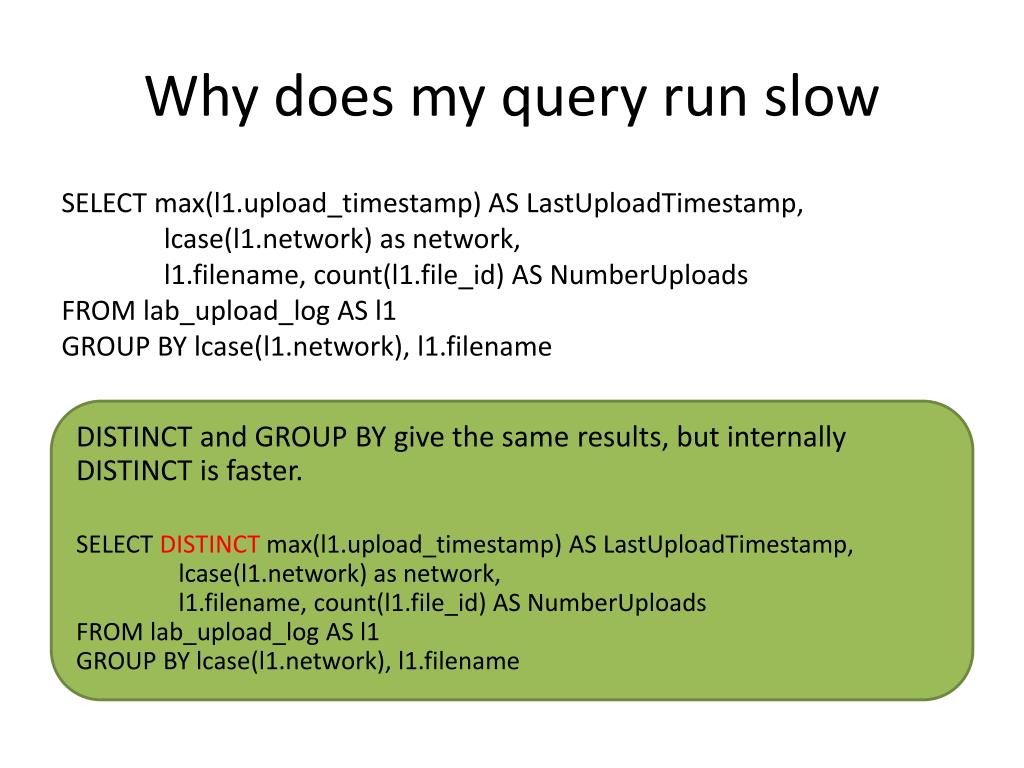 Why does my query run slow

SELECT max(l1.upload_timestamp) AS LastUploadTimestamp,
lcase(l1.network) as network,
l1.filename, count(l1.file_id) AS NumberUploads
FROM lab_upload_log AS l1
GROUP BY lcase(l1.network), l1.filename

DISTINCT and GROUP BY give the same results, but internally DISTINCT is faster.

SELECT DISTINCT max(l1.upload_timestamp) AS LastUploadTimestamp,
lcase(l1.network) as network,
l1.filename, count(l1.file_id) AS NumberUploads
FROM lab_upload_log AS l1
GROUP BY lcase(l1.network), l1.filename